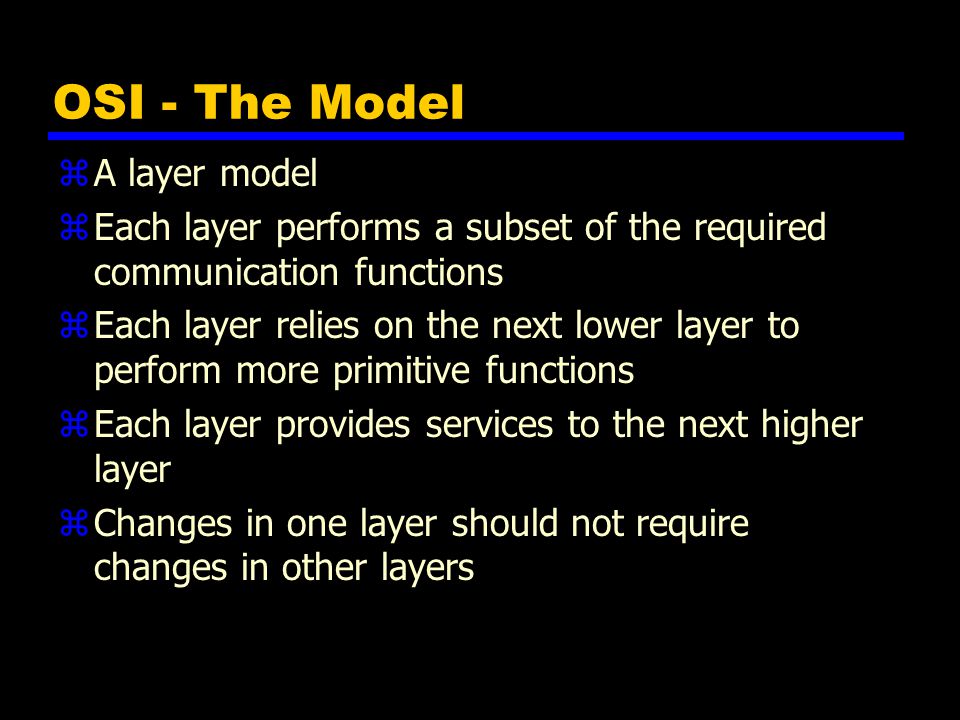 OSI - The Model

⌘ A layer model

⌘ Each layer performs a subset of the required communication functions

⌘ Each layer relies on the next lower layer to perform more primitive functions

⌘ Each layer provides services to the next higher layer

⌘ Changes in one layer should not require changes in other layers